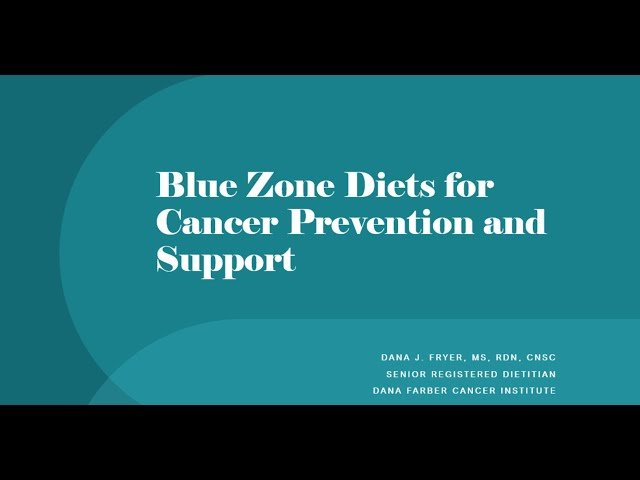 Blue Zone Diets for Cancer Prevention and Support

DANA J. FRYER, MS, RDN, CNSC
SENIOR REGISTERED DIETITIAN
DANA FARBER CANCER INSTITUTE